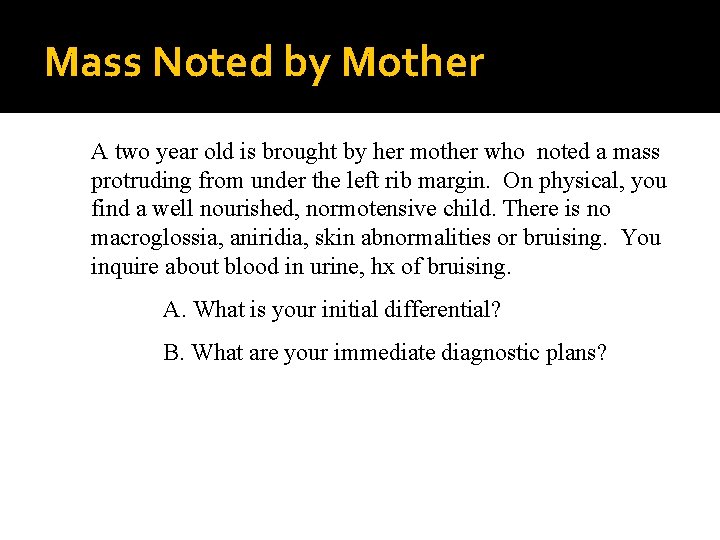 Mass Noted by Mother

A two year old is brought by her mother who noted a mass protruding from under the left rib margin. On physical, you find a well nourished, normotensive child. There is no macroglossia, aniridia, skin abnormalities or bruising. You inquire about blood in urine, hx of bruising.

A. What is your initial differential?

B. What are your immediate diagnostic plans?